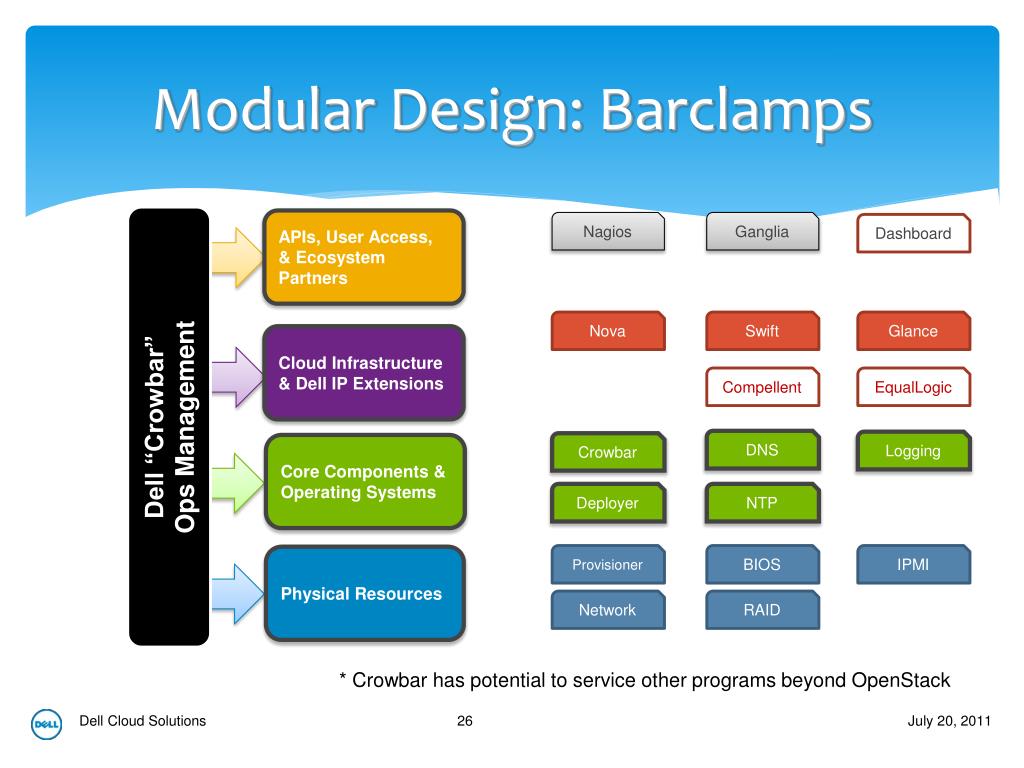 Modular Design: Barclamps

Dell “Crowbar” Ops Management

APIs, User Access, & Ecosystem Partners

Cloud Infrastructure & Dell IP Extensions

Core Components & Operating Systems

Physical Resources

Nagios

Ganglia

Dashboard

Nova

Swift

Glance

Compellent

EqualLogic

Crowbar

DNS

Logging

Deployer

NTP

Provisioner

BIOS

IPMI

Network

RAID

* Crowbar has potential to service other programs beyond OpenStack

DELL

Dell Cloud Solutions

26

July 20, 2011